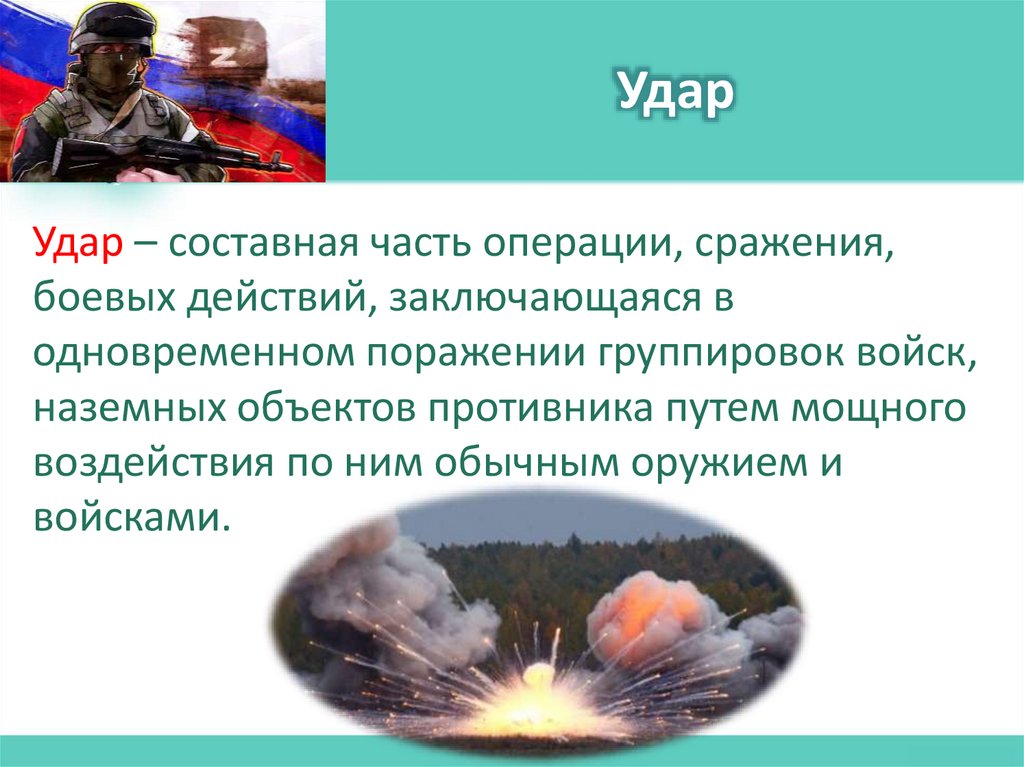 Z

Удар

Удар – составная часть операции, сражения, боевых действий, заключающаяся в одновременном поражении группировок войск, наземных объектов противника путем мощного воздействия по ним обычным оружием и войсками.